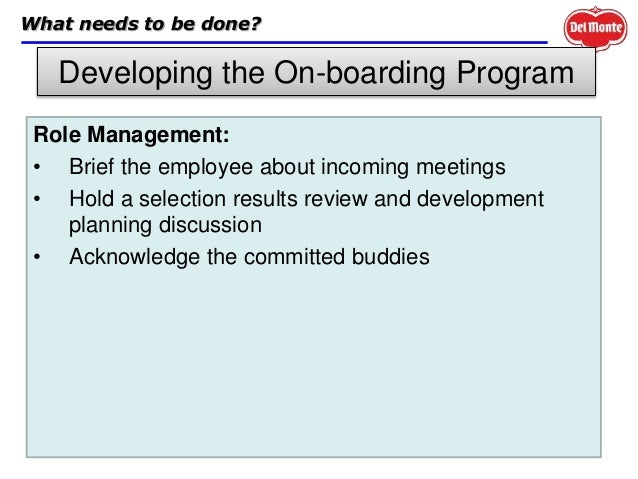 What needs to be done?

Del Monte

Developing the On-boarding Program

Role Management:
• Brief the employee about incoming meetings
• Hold a selection results review and development planning discussion
• Acknowledge the committed buddies